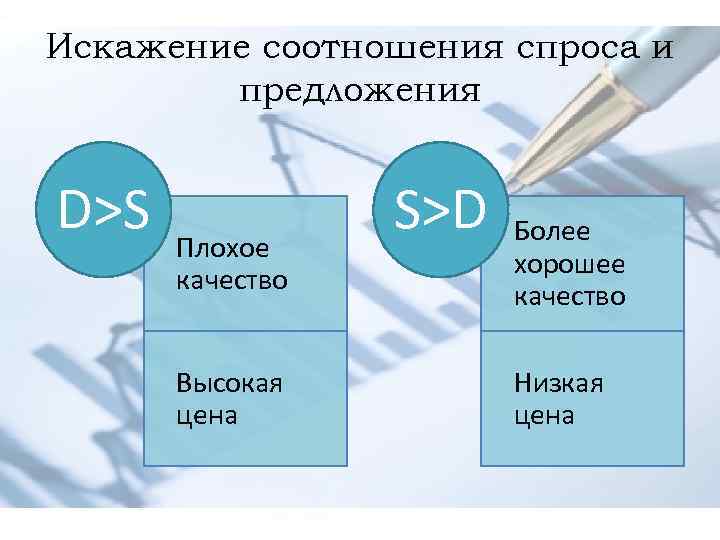 Искажение соотношения спроса и предложения

D>S

Плохое качество

Высокая цена

S>D

Более хорошее качество

Низкая цена